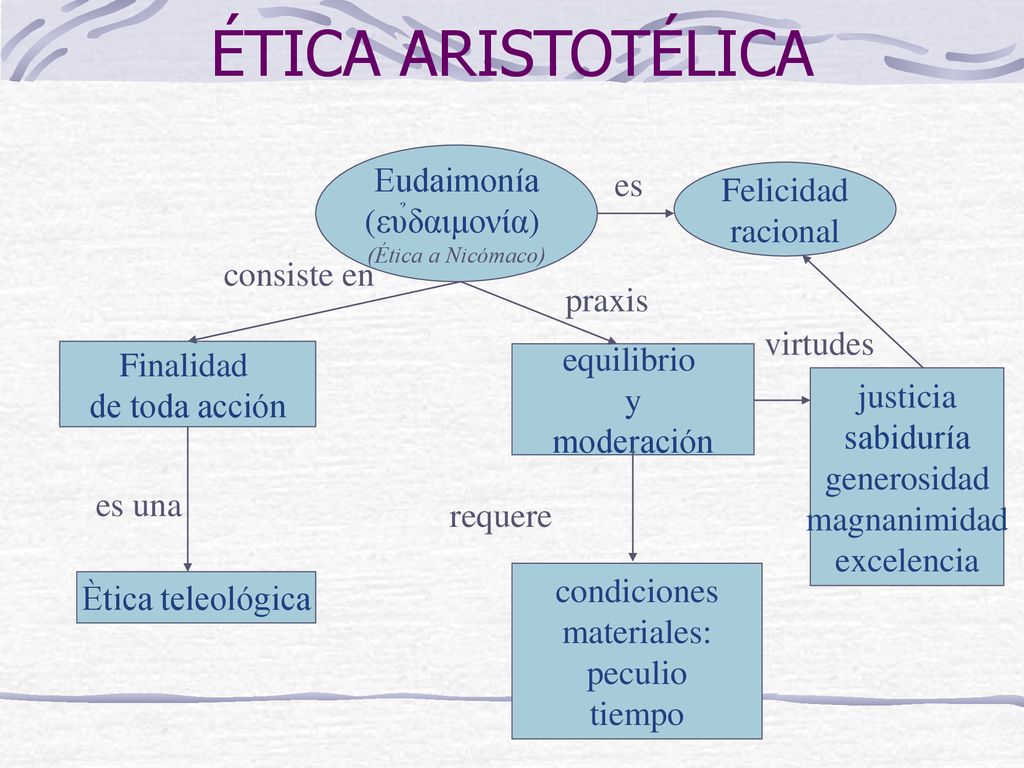 ÉTICA ARISTOTÉLICA

Eudaimonía (εὐδαιμονία)
(Ética a Nicómaco)

es

Felicidad racional

consiste en

praxis

virtudes

Finalidad de toda acción

equilibrio y moderación

justicia
sabiduría
generosidad
magnanimidad
excelencia

es una

requere

Ètica teleológica

condiciones materiales:
peculio
tiempo